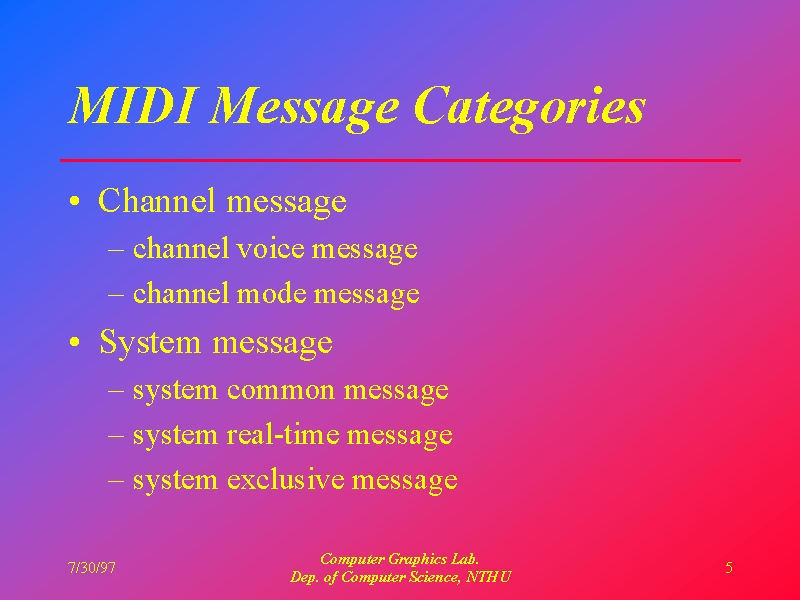 MIDI Message Categories

• Channel message
– channel voice message
– channel mode message
• System message
– system common message
– system real-time message
– system exclusive message

7/30/97

Computer Graphics Lab.
Dep. of Computer Science, NTHU

5